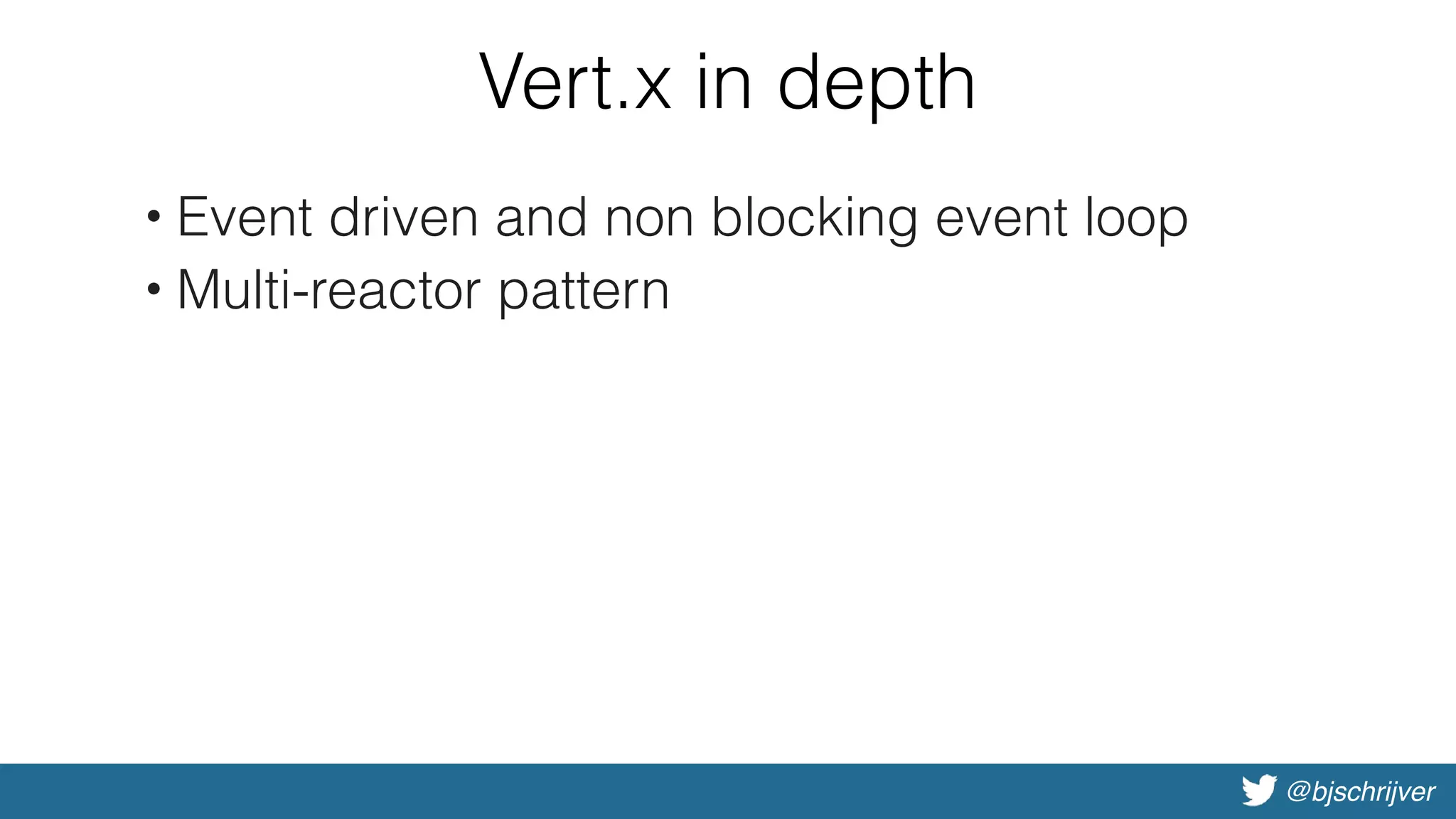 Vert.x in depth

• Event driven and non blocking event loop
• Multi-reactor pattern

@bjschrijver